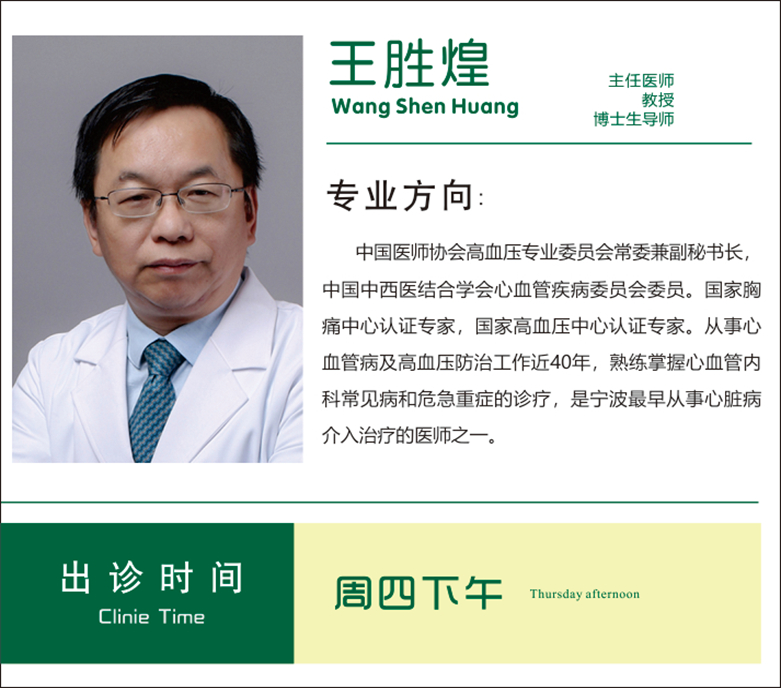 王胜煌
Wang Shen Huang

主任医师
教授
博士生导师

专业方向:

中国医师协会高血压专业委员会常委兼副秘书长，中国中西医结合学会心血管疾病委员会委员。国家胸痛中心认证专家，国家高血压中心认证专家。从事心血管病及高血压防治工作近40年，熟练掌握心血管内科常见病和危急重症的诊疗，是宁波最早从事心脏病介入治疗的医师之一。

出诊时间
Clinie Time

周四下午
Thursday afternoon